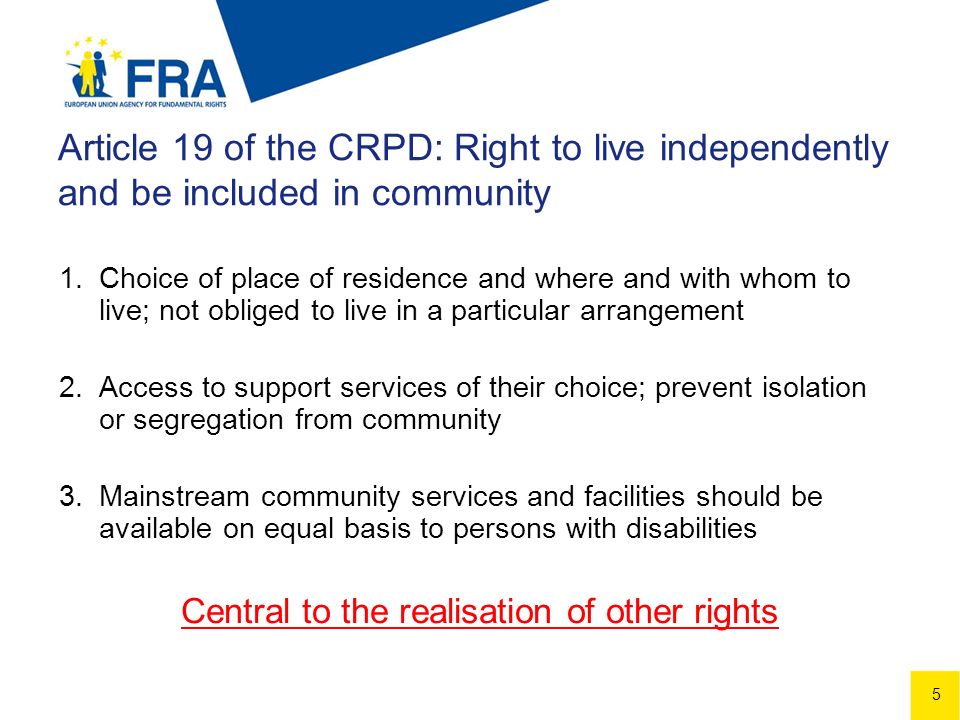 FRA
EUROPEAN UNION AGENCY FOR FUNDAMENTAL RIGHTS

Article 19 of the CRPD: Right to live independently and be included in community

1. Choice of place of residence and where and with whom to live; not obliged to live in a particular arrangement

2. Access to support services of their choice; prevent isolation or segregation from community

3. Mainstream community services and facilities should be available on equal basis to persons with disabilities

Central to the realisation of other rights

5